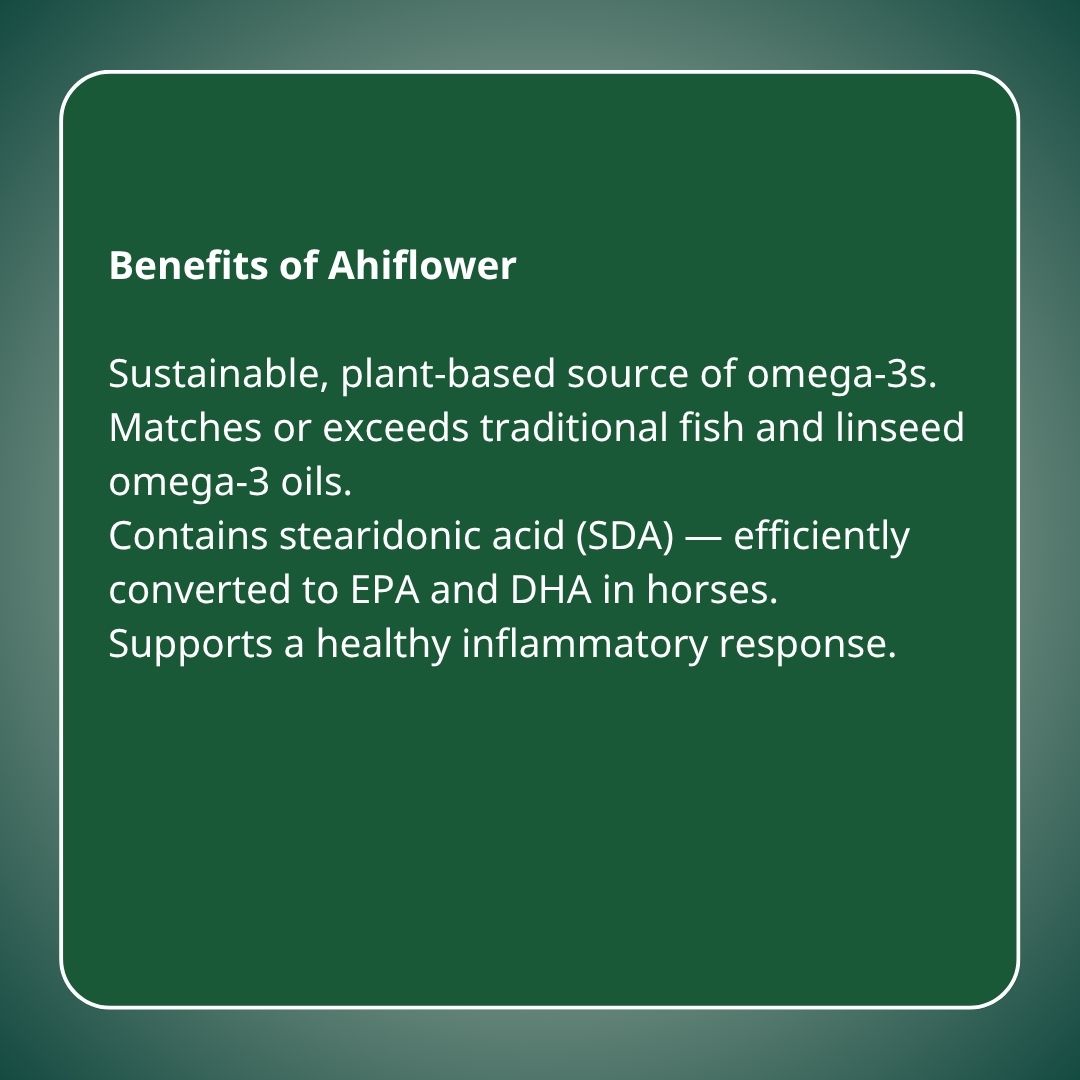 Benefits of Ahiflower

Sustainable, plant-based source of omega-3s.
Matches or exceeds traditional fish and linseed omega-3 oils.
Contains stearidonic acid (SDA) — efficiently converted to EPA and DHA in horses.
Supports a healthy inflammatory response.